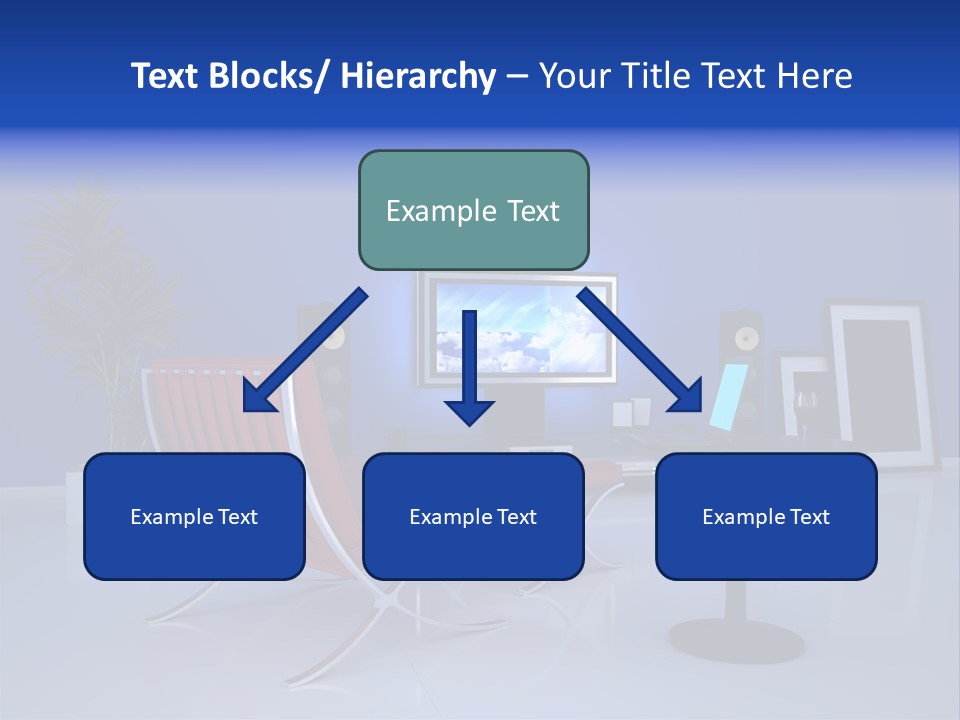 Text Blocks/ Hierarchy – Your Title Text Here

Example Text

Example Text

Example Text

Example Text